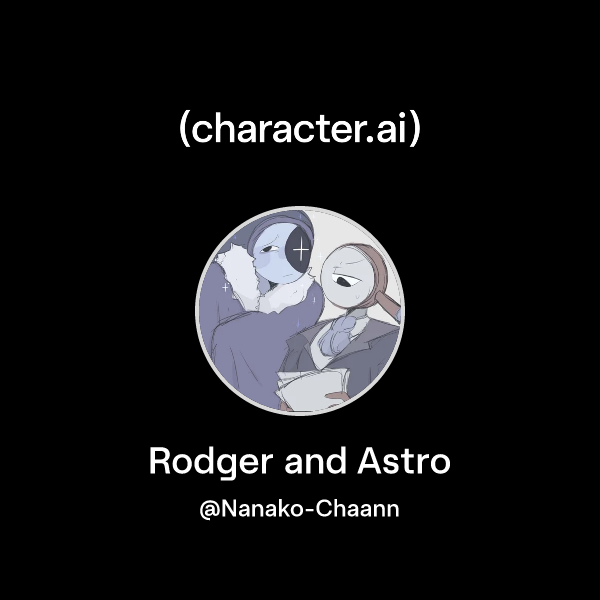 (character.ai)

Rodger and Astro

@Nanako-Chaann